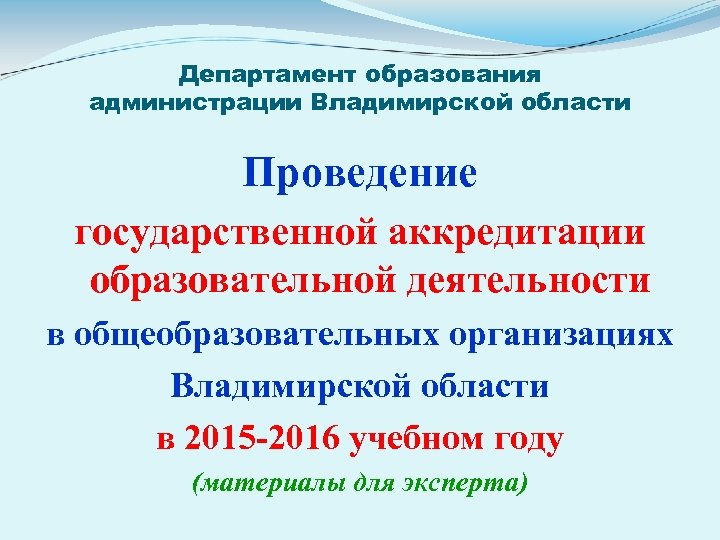 Департамент образования администрации Владимирской области

Проведение
государственной аккредитации образовательной деятельности
в общеобразовательных организациях
Владимирской области
в 2015-2016 учебном году
(материалы для эксперта)